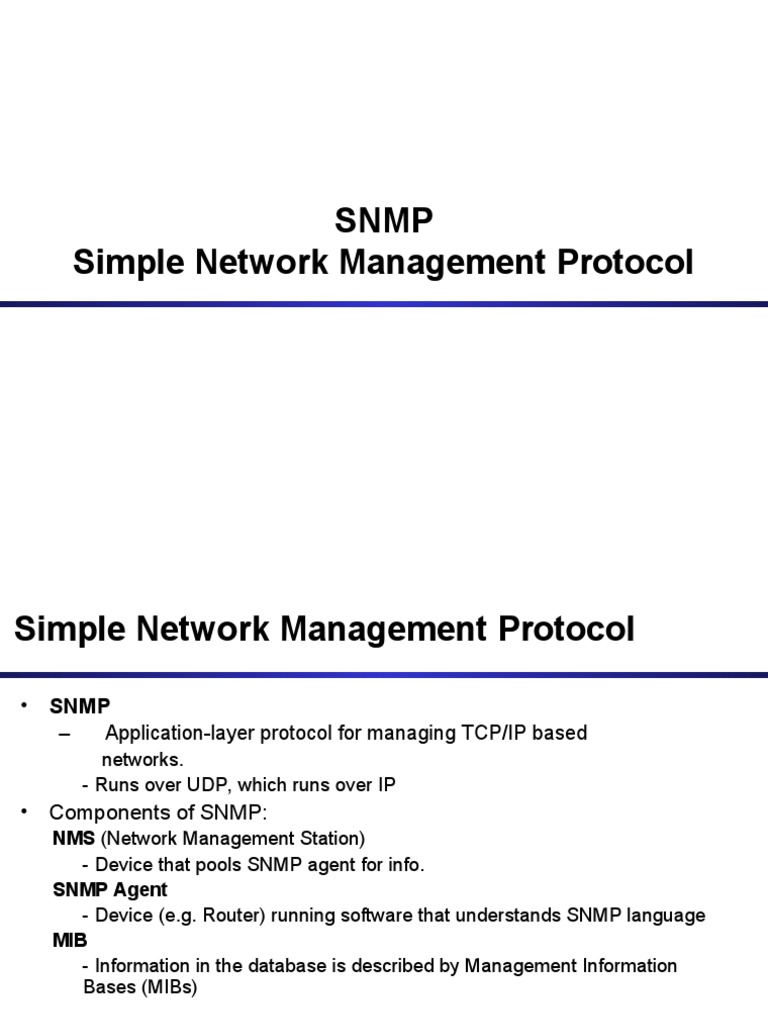 SNMP
Simple Network Management Protocol

Simple Network Management Protocol

• SNMP
– Application-layer protocol for managing TCP/IP based networks.
- Runs over UDP, which runs over IP
• Components of SNMP:
NMS (Network Management Station)
- Device that pools SNMP agent for info.
SNMP Agent
- Device (e.g. Router) running software that understands SNMP language
MIB
- Information in the database is described by Management Information Bases (MIBs)